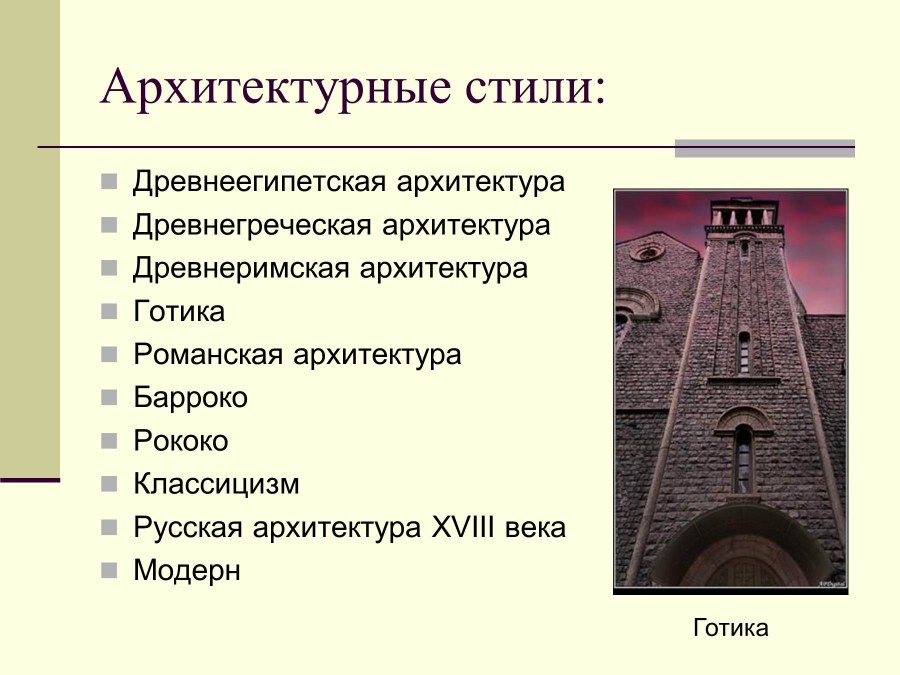 Архитектурные стили:

- Древнеегипетская архитектура
- Древнегреческая архитектура
- Древнеримская архитектура
- Готика
- Романская архитектура
- Барроко
- Рококо
- Классицизм
- Русская архитектура XVIII века
- Модерн

Готика